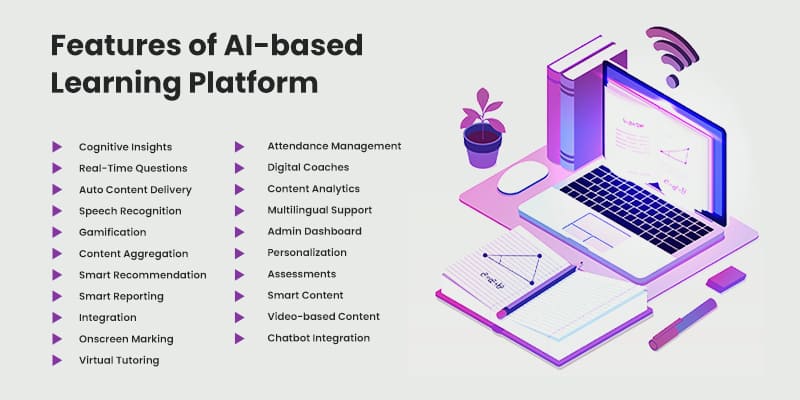 Features of AI-based Learning Platform

Cognitive Insights
Real-Time Questions
Auto Content Delivery
Speech Recognition
Gamification
Content Aggregation
Smart Recommendation
Smart Reporting
Integration
Onscreen Marking
Virtual Tutoring

Attendance Management
Digital Coaches
Content Analytics
Multilingual Support
Admin Dashboard
Personalization
Assessments
Smart Content
Video-based Content
Chatbot Integration